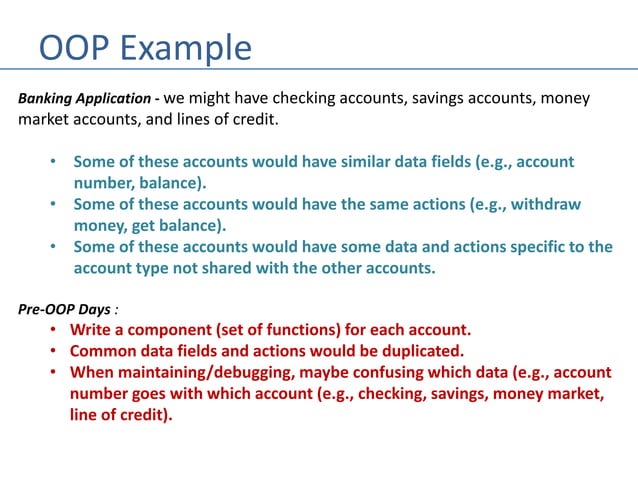 OOP Example

Banking Application - we might have checking accounts, savings accounts, money market accounts, and lines of credit.

• Some of these accounts would have similar data fields (e.g., account number, balance).
• Some of these accounts would have the same actions (e.g., withdraw money, get balance).
• Some of these accounts would have some data and actions specific to the account type not shared with the other accounts.

Pre-OOP Days :
• Write a component (set of functions) for each account.
• Common data fields and actions would be duplicated.
• When maintaining/debugging, maybe confusing which data (e.g., account number goes with which account (e.g., checking, savings, money market, line of credit).